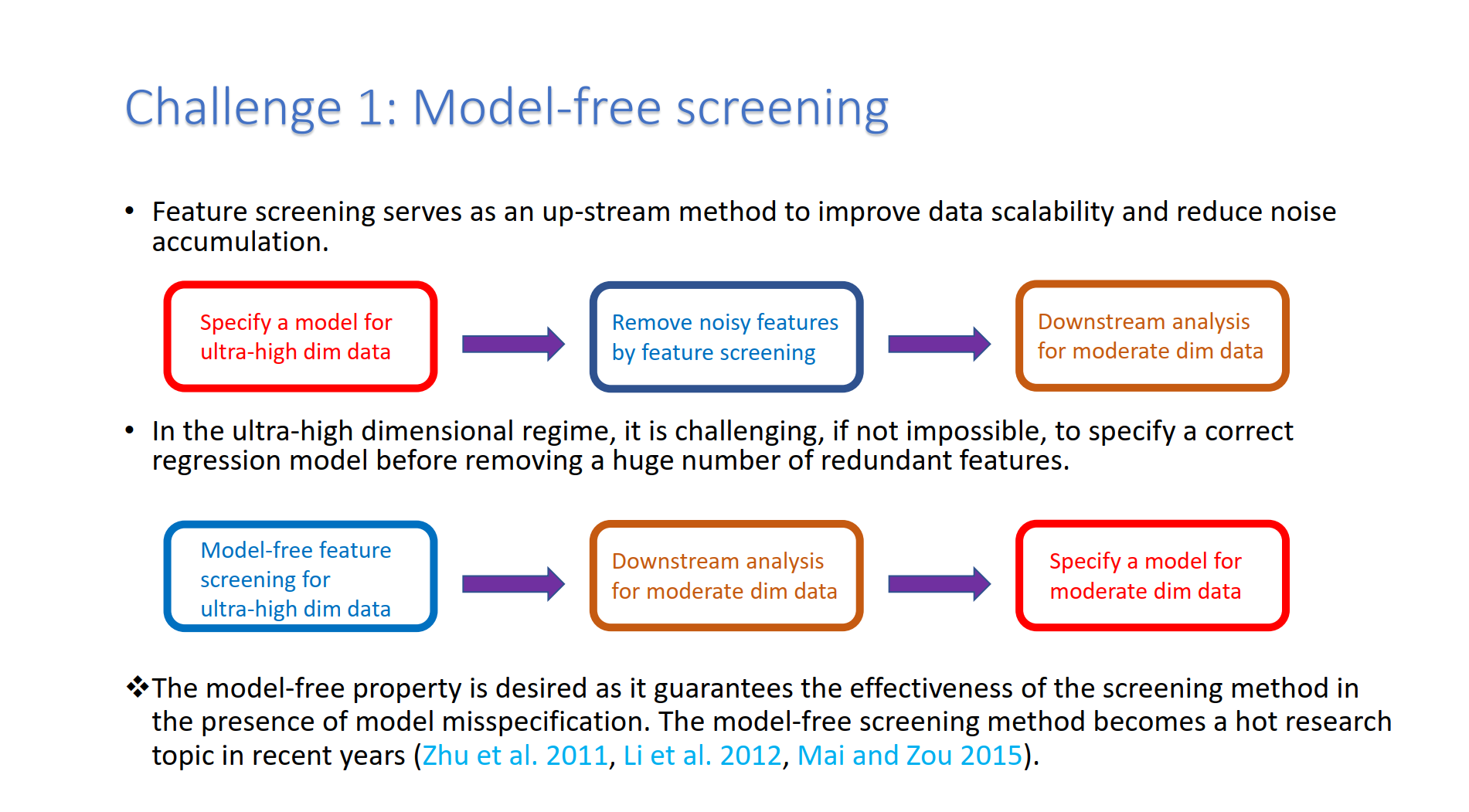 Challenge 1: Model-free screening

• Feature screening serves as an up-stream method to improve data scalability and reduce noise accumulation.

Specify a model for ultra-high dim data

Remove noisy features by feature screening

Downstream analysis for moderate dim data

• In the ultra-high dimensional regime, it is challenging, if not impossible, to specify a correct regression model before removing a huge number of redundant features.

Model-free feature screening for ultra-high dim data

Downstream analysis for moderate dim data

Specify a model for moderate dim data

❖The model-free property is desired as it guarantees the effectiveness of the screening method in the presence of model misspecification. The model-free screening method becomes a hot research topic in recent years (Zhu et al. 2011, Li et al. 2012, Mai and Zou 2015).